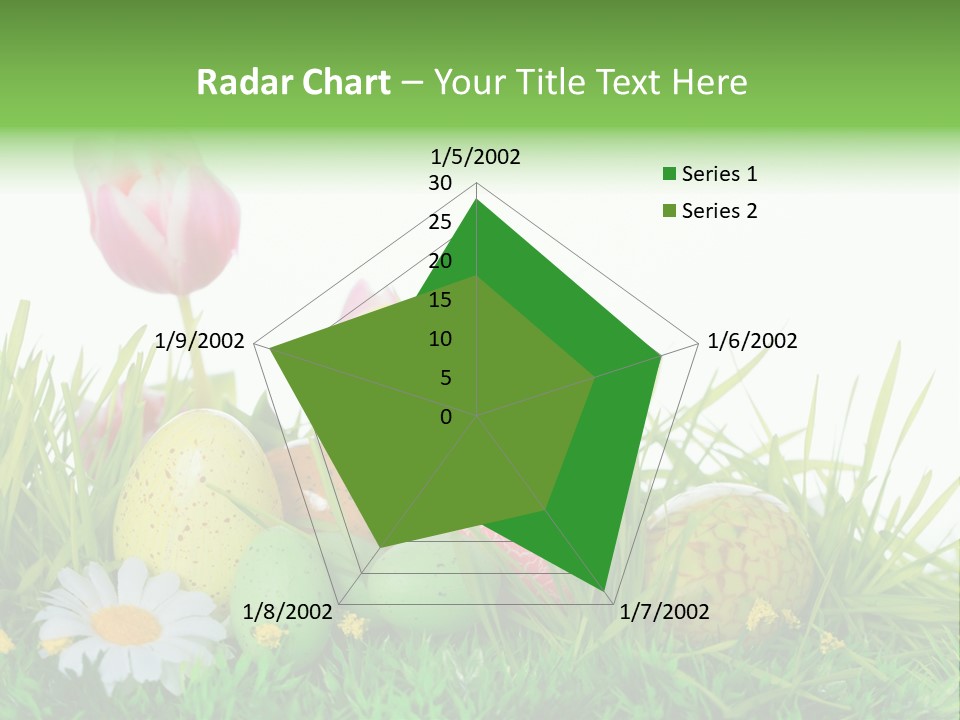 Radar Chart – Your Title Text Here

1/5/2002
30
25
20
15
10
5
0
1/6/2002
1/7/2002
1/8/2002
1/9/2002

Series 1
Series 2